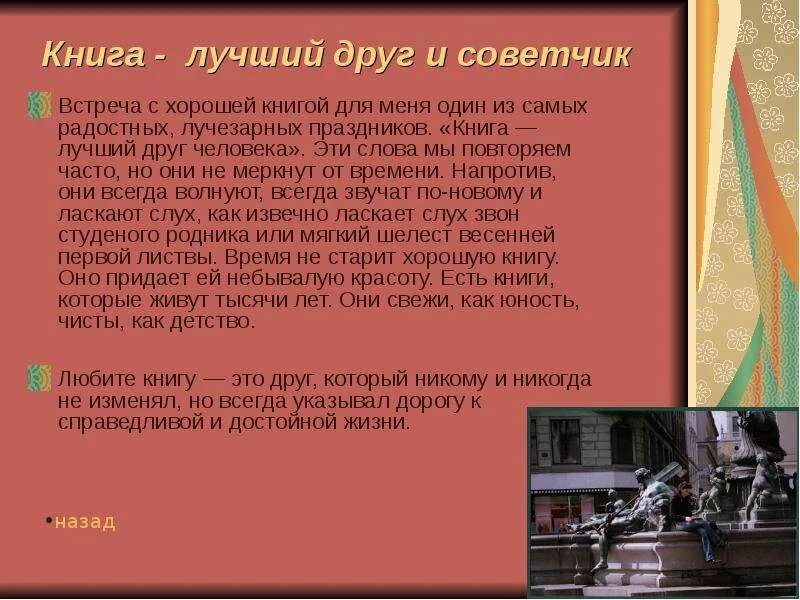 Книга - лучший друг и советчик

Встреча с хорошей книгой для меня один из самых радостных, лучезарных праздников. «Книга — лучший друг человека». Эти слова мы повторяем часто, но они не меркнут от времени. Напротив, они всегда волнуют, всегда звучат по-новому и ласкают слух, как извечно ласкает слух звон студеного родника или мягкий шелест весенней первой листвы. Время не старит хорошую книгу. Оно придает ей небывалую красоту. Есть книги, которые живут тысячи лет. Они свежи, как юность, чисты, как детство.

Любите книгу — это друг, который никому и никогда не изменял, но всегда указывал дорогу к справедливой и достойной жизни.

•назад